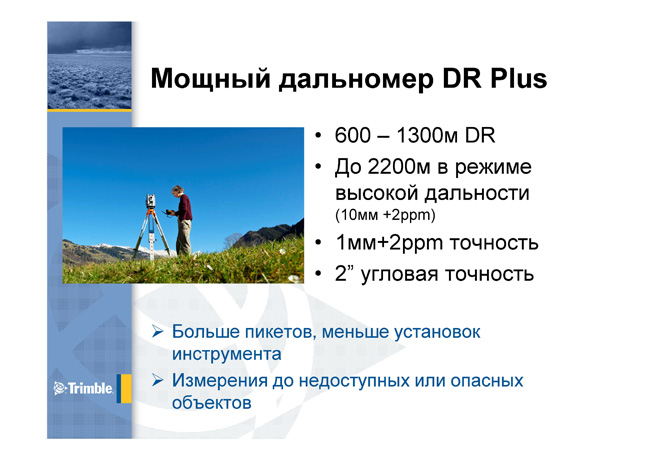 Мощный дальномер DR Plus

• 600 – 1300м DR
• До 2200м в режиме высокой дальности (10мм +2ppm)
• 1мм+2ppm точность
• 2" угловая точность

➢ Больше пикетов, меньше установок инструмента
➢ Измерения до недоступных или опасных объектов

Trimble